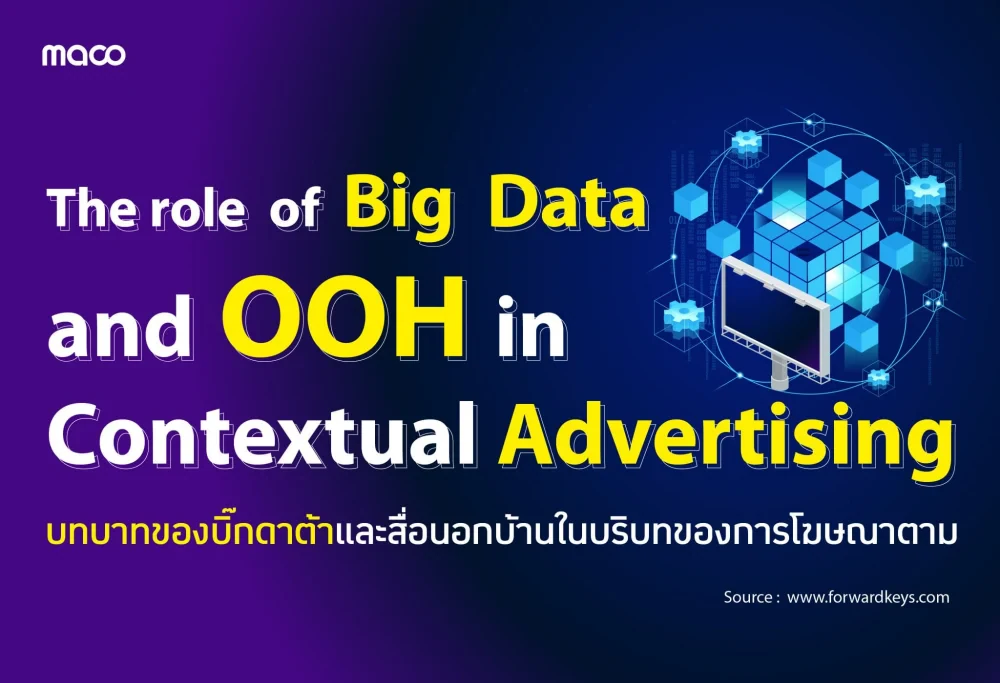 maco

The role of Big Data and OOH in Contextual Advertising

บทบาทของบิ๊กดาต้าและสื่อนอกบ้านในบริบทของการโฆษณาตาม

Source : www.forwardkeys.com